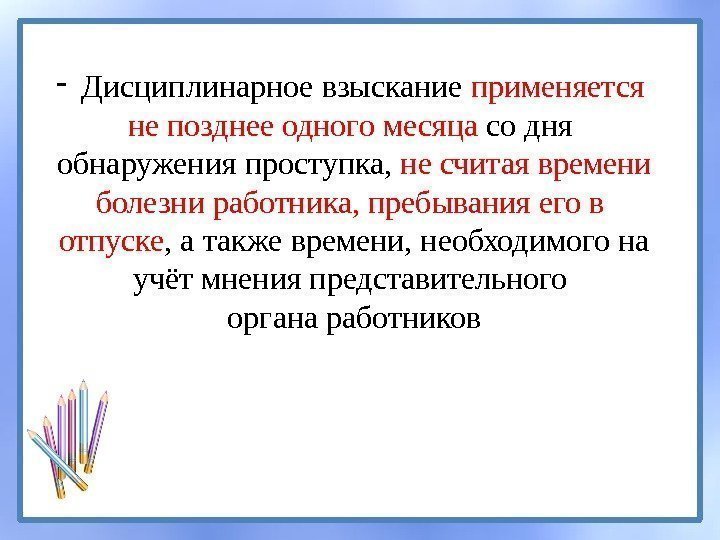 - Дисциплинарное взыскание применяется не позднее одного месяца со дня обнаружения проступка, не считая времени болезни работника, пребывания его в отпуске, а также времени, необходимого на учёт мнения представительного органа работников